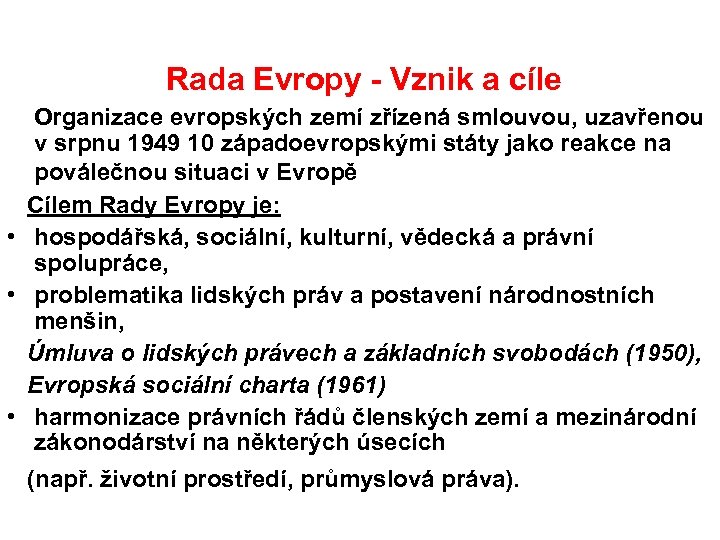 Rada Evropy - Vznik a cíle

Organizace evropských zemí zřízená smlouvou, uzavřenou v srpnu 1949 10 západoevropskými státy jako reakce na poválečnou situaci v Evropě

Cílem Rady Evropy je:

• hospodářská, sociální, kulturní, vědecká a právní spolupráce,
• problematika lidských práv a postavení národnostních menšin,

Úmluva o lidských právech a základních svobodách (1950), Evropská sociální charta (1961)

• harmonizace právních řádů členských zemí a mezinárodní zákonodárství na některých úsecích

(např. životní prostředí, průmyslová práva).